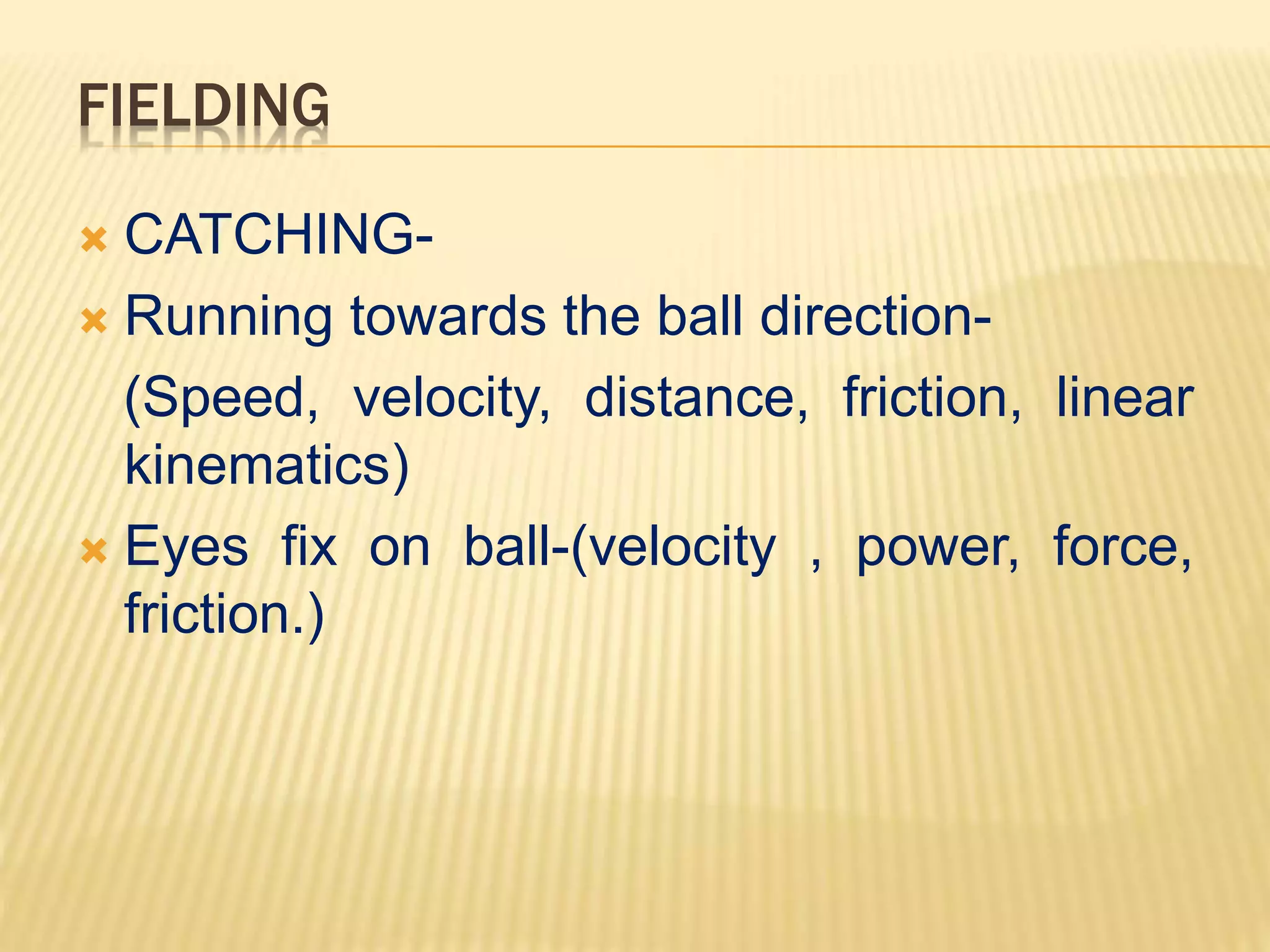 FIELDING

CATCHING-

Running towards the ball direction-

(Speed, velocity, distance, friction, linear kinematics)

Eyes fix on ball-(velocity , power, force, friction.)